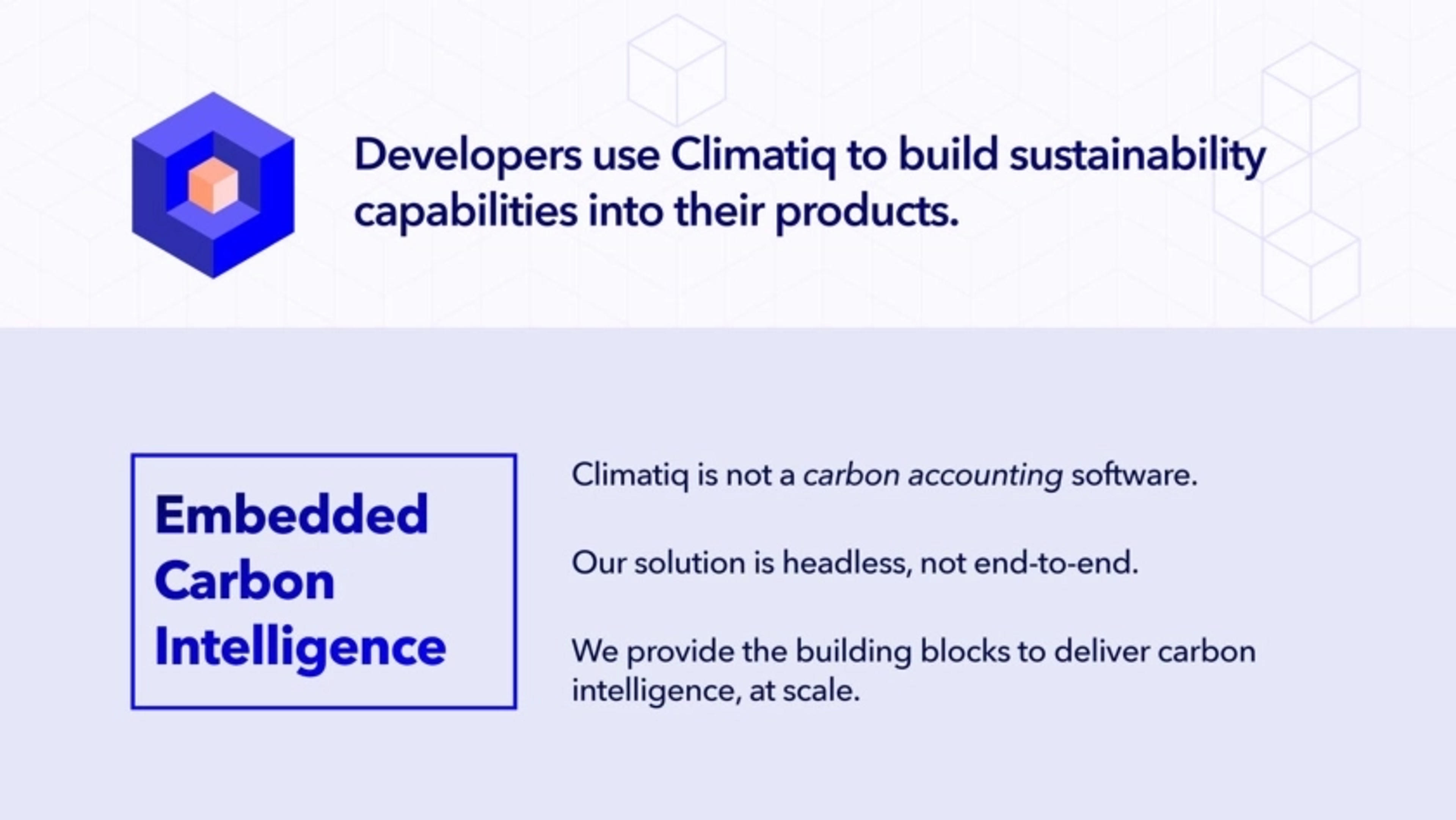 Developers use Climatiq to build sustainability capabilities into their products.

Embedded Carbon Intelligence

Climatiq is not a carbon accounting software.

Our solution is headless, not end-to-end.

We provide the building blocks to deliver carbon intelligence, at scale.